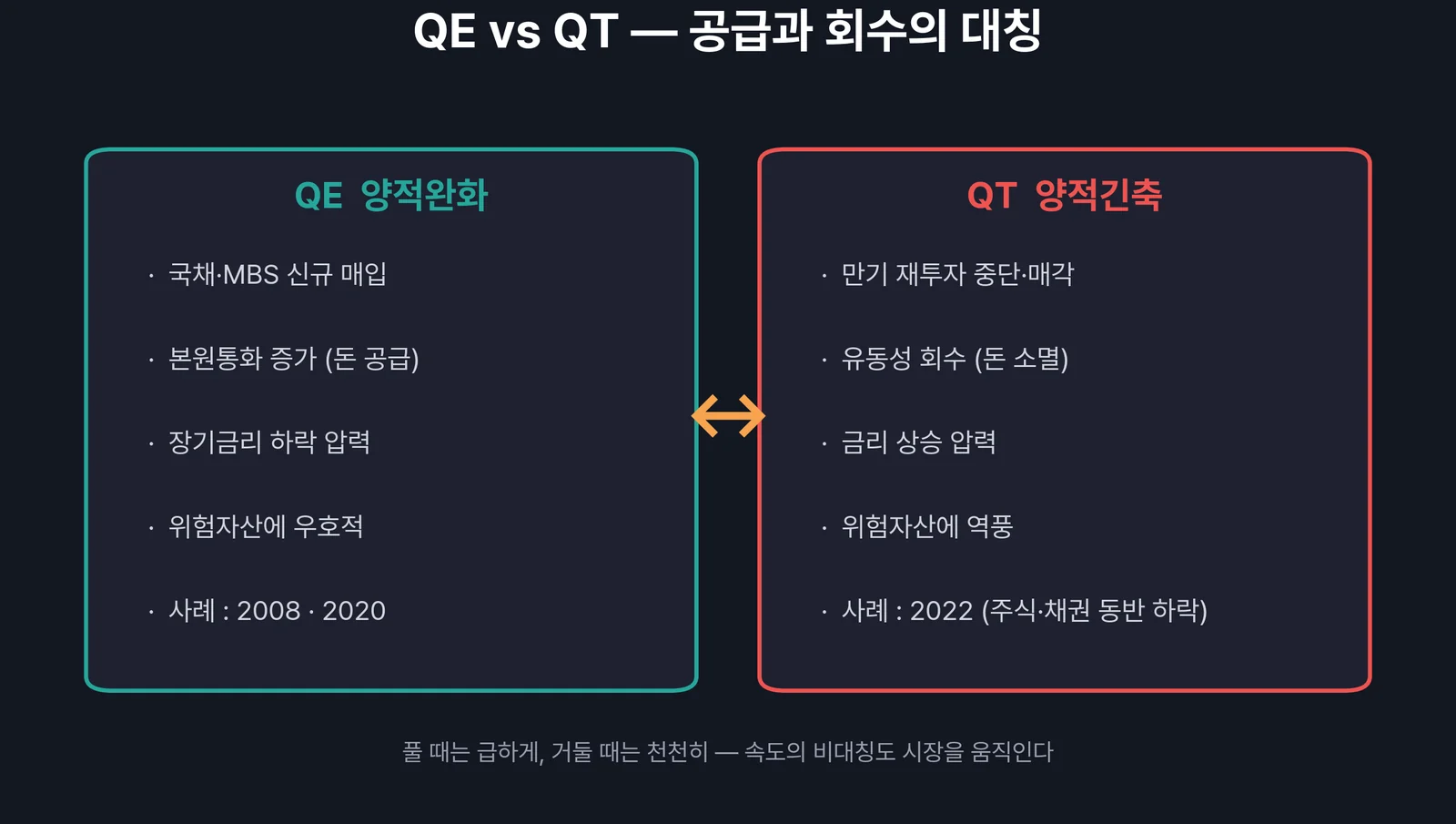 QE vs QT — 공급과 회수의 대칭

QE 양적완화

· 국채·MBS 신규 매입

· 본원통화 증가 (돈 공급)

· 장기금리 하락 압력

· 위험자산에 우호적

· 사례 : 2008 · 2020

QT 양적긴축

· 만기 재투자 중단·매각

· 유동성 회수 (돈 소멸)

· 금리 상승 압력

· 위험자산에 역풍

· 사례 : 2022 (주식·채권 동반 하락)

풀 때는 급하게, 거둘 때는 천천히 — 속도의 비대칭도 시장을 움직인다